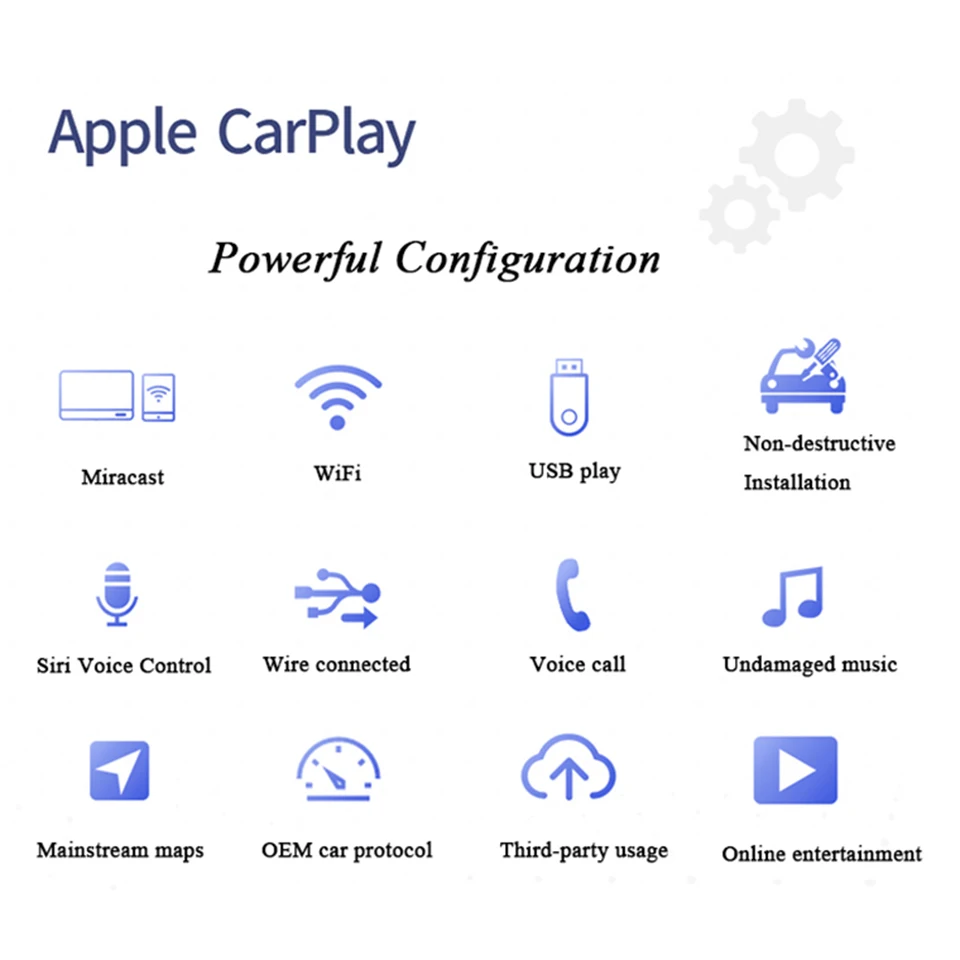 Apple CarPlay

Powerful Configuration

Miracast

WiFi

USB play

Non-destructive Installation

Siri Voice Control

Wire connected

Voice call

Undamaged music

Mainstream maps

OEM car protocol

Third-party usage

Online entertainment